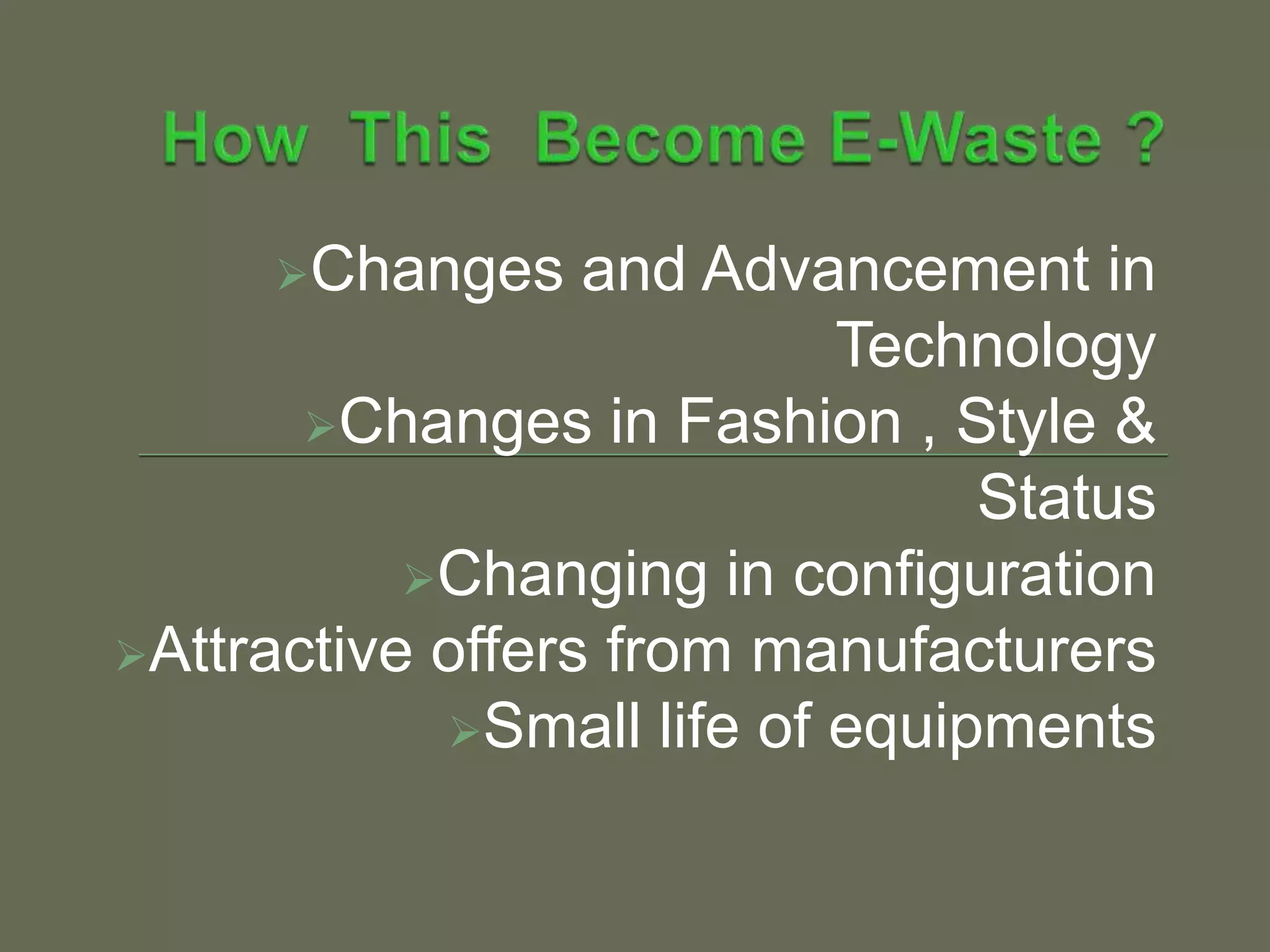 How This Become E-Waste ?

➢Changes and Advancement in Technology
➢Changes in Fashion , Style & Status
➢Changing in configuration
➢Attractive offers from manufacturers
➢Small life of equipments